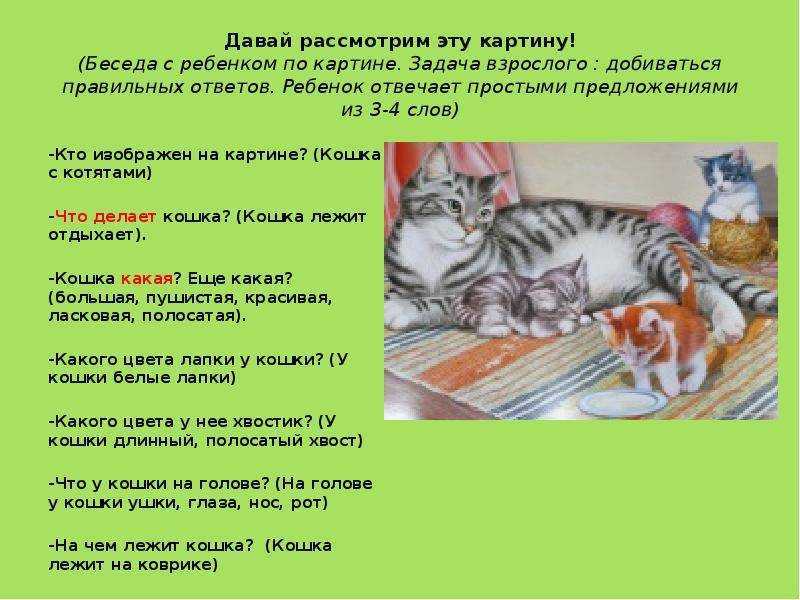 Давай рассмотрим эту картину!
(Беседа с ребенком по картине. Задача взрослого : добиваться правильных ответов. Ребенок отвечает простыми предложениями из 3-4 слов)

-Кто изображен на картине? (Кошка с котятами)

-Что делает кошка? (Кошка лежит отдыхает).

-Кошка какая? Еще какая? (большая, пушистая, красивая, ласковая, полосатая).

-Какого цвета лапки у кошки? (У кошки белые лапки)

-Какого цвета у нее хвостик? (У кошки длинный, полосатый хвост)

-Что у кошки на голове? (На голове у кошки ушки, глаза, нос, рот)

-На чем лежит кошка? (Кошка лежит на коврике)